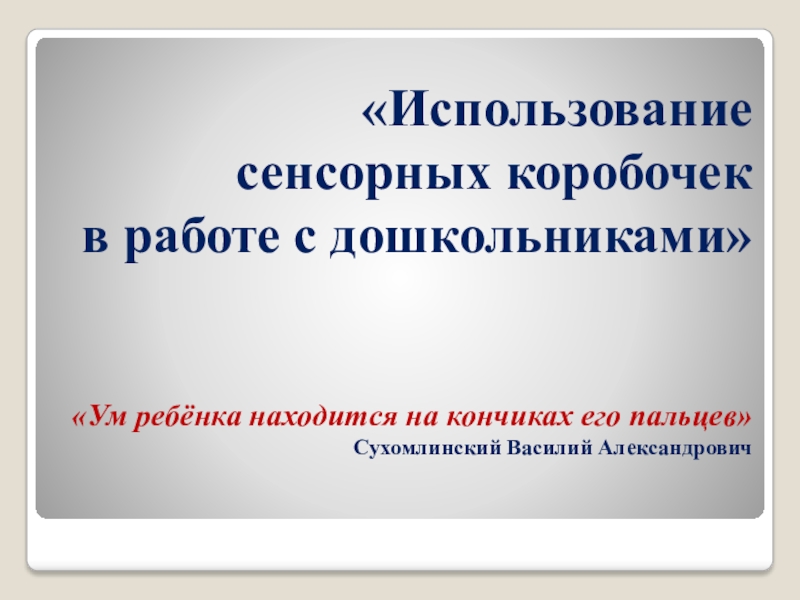 «Использование сенсорных коробочек в работе с дошкольниками»

«Ум ребёнка находится на кончиках его пальцев»
Сухомлинский Василий Александрович